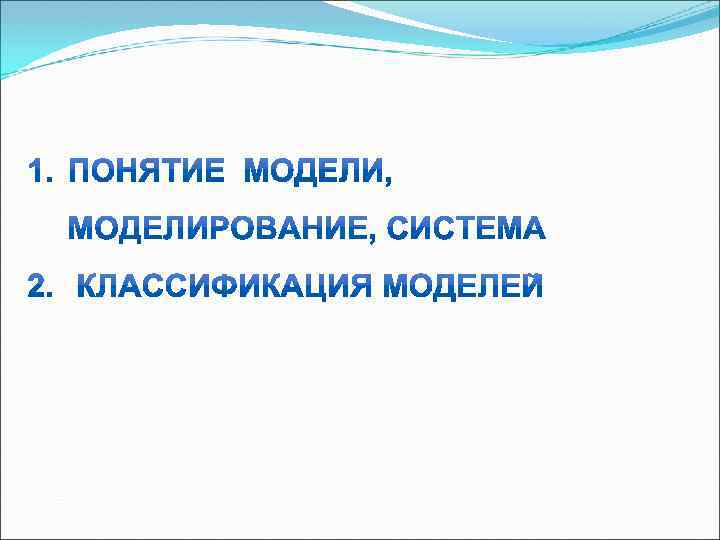 1. ПОНЯТИЕ МОДЕЛИ, МОДЕЛИРОВАНИЕ, СИСТЕМА

2. КЛАССИФИКАЦИЯ МОДЕЛЕЙ